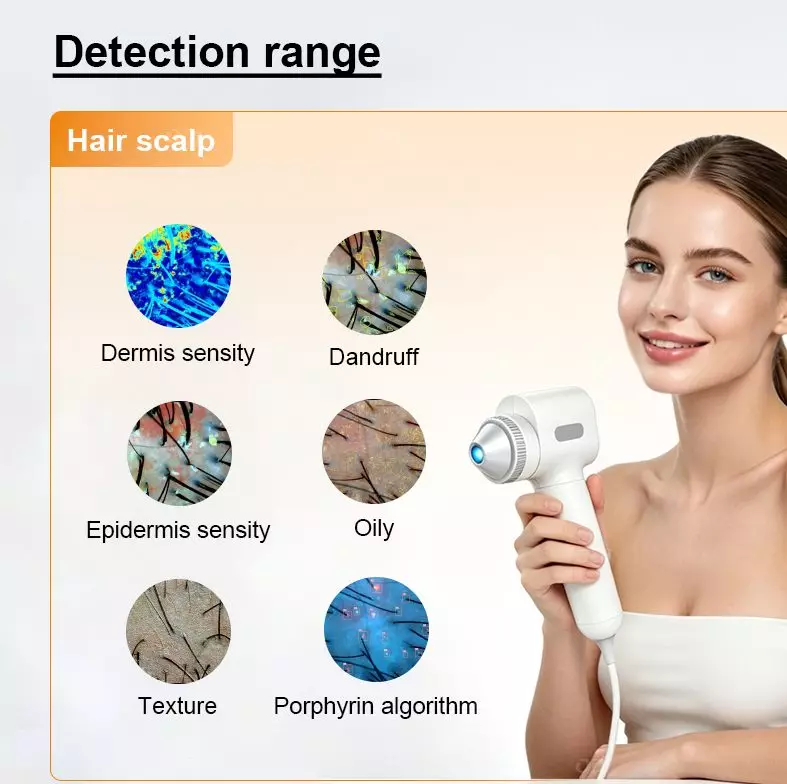 Detection range

Hair scalp

Dermis sensity

Dandruff

Epidermis sensity

Oily

Texture

Porphyrin algorithm